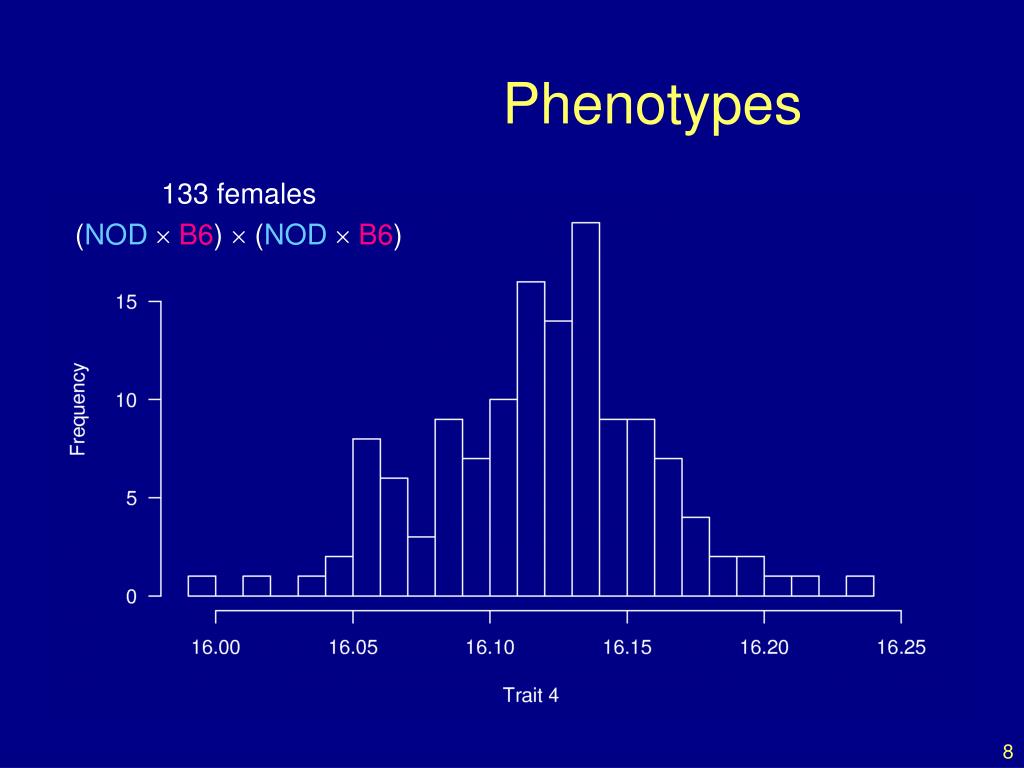 Phenotypes

133 females
(NOD $\times$ B6) $\times$ (NOD $\times$ B6)

Frequency

15

10

5

0

16.00 16.05 16.10 16.15 16.20 16.25

Trait 4

8